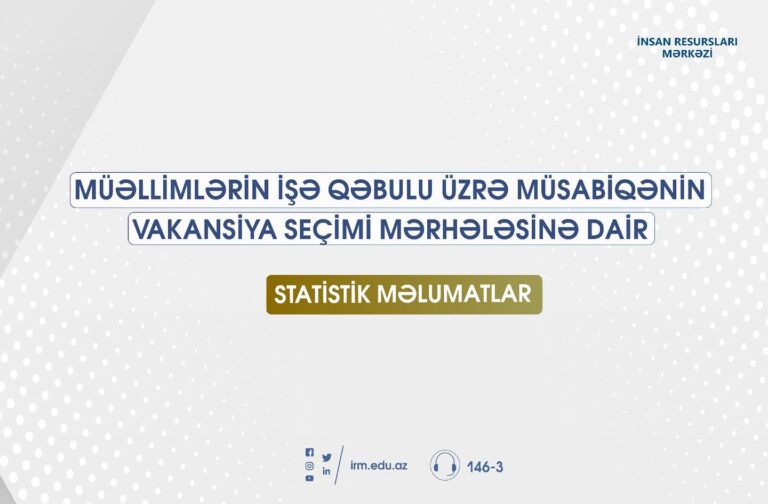 İNSAN RESURSLARI MƏRKƏZİ

MÜƏLLİMLƏRİN İŞƏ QƏBULU ÜZRƏ MÜSABİQƏNİN VAKANSİYA SEÇİMİ MƏRHƏLƏSİNƏ DAİR

STATİSTİK MƏLUMATLAR

irm.edu.az

146-3